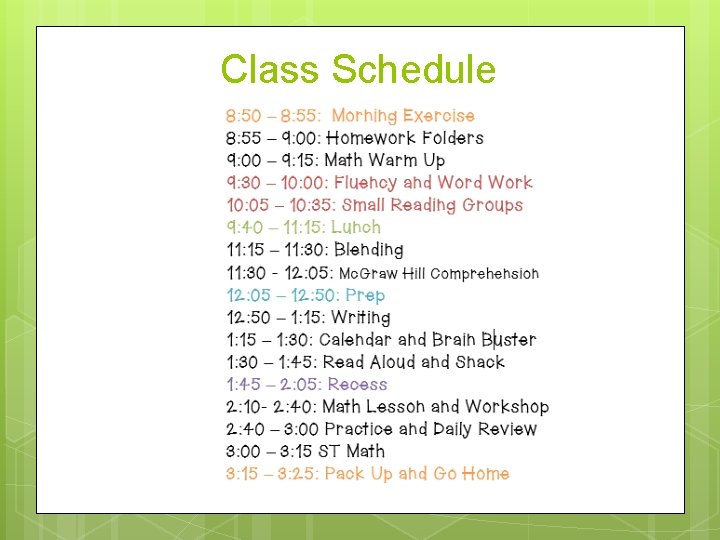 Class Schedule

8:50 – 8:55: Morning Exercise
8:55 – 9:00: Homework Folders
9:00 – 9:15: Math Warm Up
9:30 – 10:00: Fluency and Word Work
10:05 – 10:35: Small Reading Groups
9:40 – 11:15: Lunch
11:15 – 11:30: Blending
11:30 - 12:05: McGraw Hill Comprehension
12:05 – 12:50: Prep
12:50 – 1:15: Writing
1:15 – 1:30: Calendar and Brain Buster
1:30 – 1:45: Read Aloud and Snack
1:45 – 2:05: Recess
2:10- 2:40: Math Lesson and Workshop
2:40 – 3:00 Practice and Daily Review
3:00 – 3:15 ST Math
3:15 – 3:25: Pack Up and Go Home